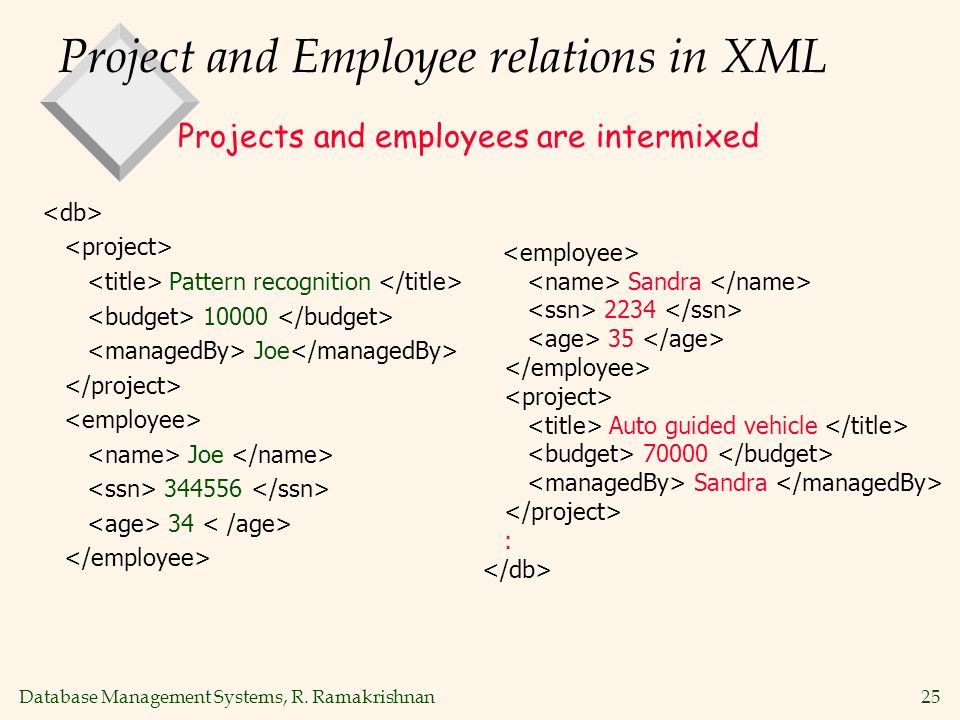 Project and Employee relations in XML

Projects and employees are intermixed

<db>
<project>
<title> Pattern recognition </title>
<budget> 10000 </budget>
<managedBy> Joe</managedBy>
</project>
<employee>
<name> Joe </name>
<ssn> 344556 </ssn>
<age> 34 < /age>
</employee>

<employee>
<name> Sandra </name>
<ssn> 2234 </ssn>
<age> 35 </age>
</employee>
<project>
<title> Auto guided vehicle </title>
<budget> 70000 </budget>
<managedBy> Sandra </managedBy>
</project>
:
</db>

Database Management Systems, R. Ramakrishnan

25